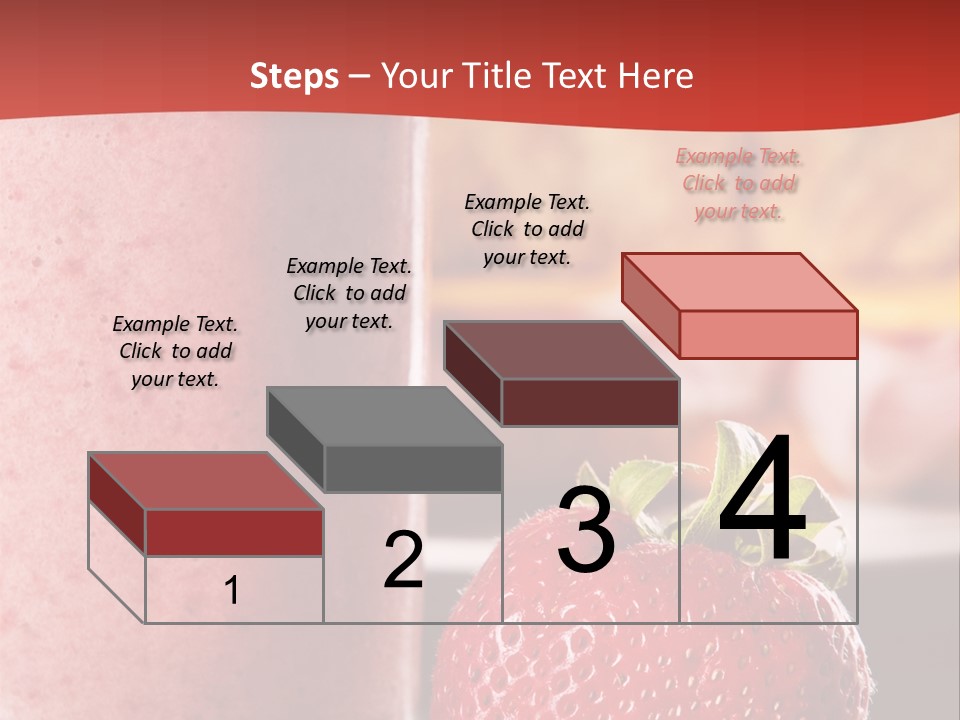 Steps – Your Title Text Here

Example Text. Click to add your text.

Example Text. Click to add your text.

Example Text. Click to add your text.

Example Text. Click to add your text.

1

2

3

4